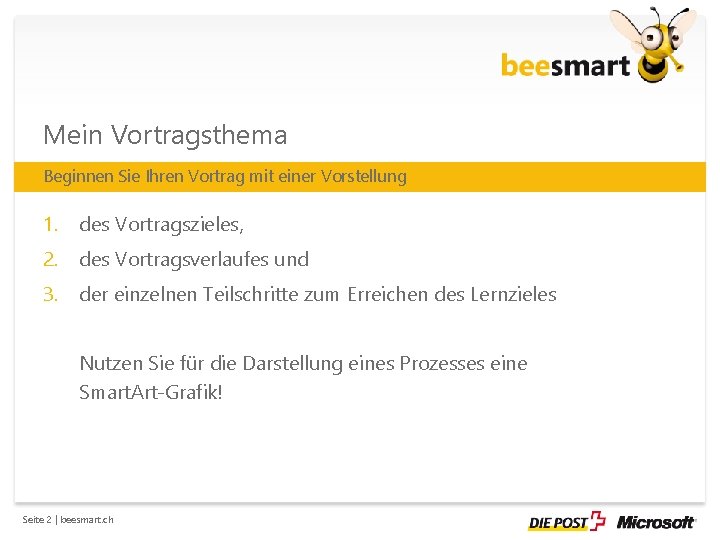 beesmart

Mein Vortragsthema

Beginnen Sie Ihren Vortrag mit einer Vorstellung

1. des Vortragszieles,
2. des Vortragsverlaufes und
3. der einzelnen Teilschritte zum Erreichen des Lernzieles

Nutzen Sie für die Darstellung eines Prozesses eine SmartArt-Grafik!

Seite 2 | beesmart.ch

DIE POST Microsoft